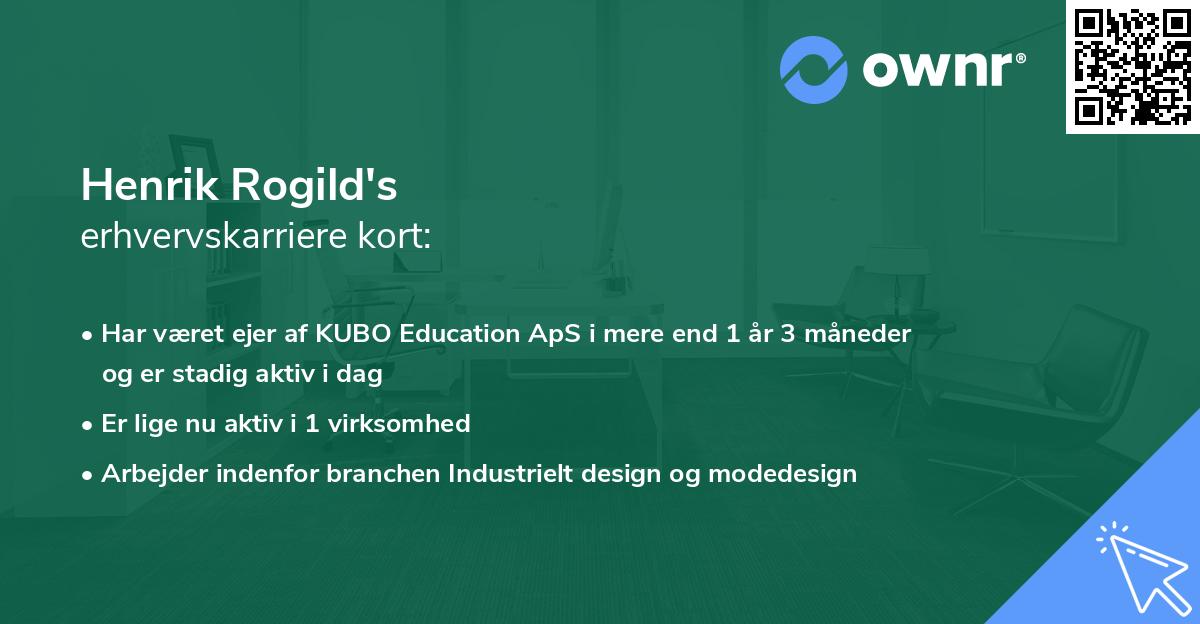 ownr®

Henrik Rogild's
erhvervskarriere kort:

• Har været ejer af KUBO Education ApS i mere end 1 år 3 måneder og er stadig aktiv i dag
• Er lige nu aktiv i 1 virksomhed
• Arbejder indenfor branchen Industrielt design og modedesign